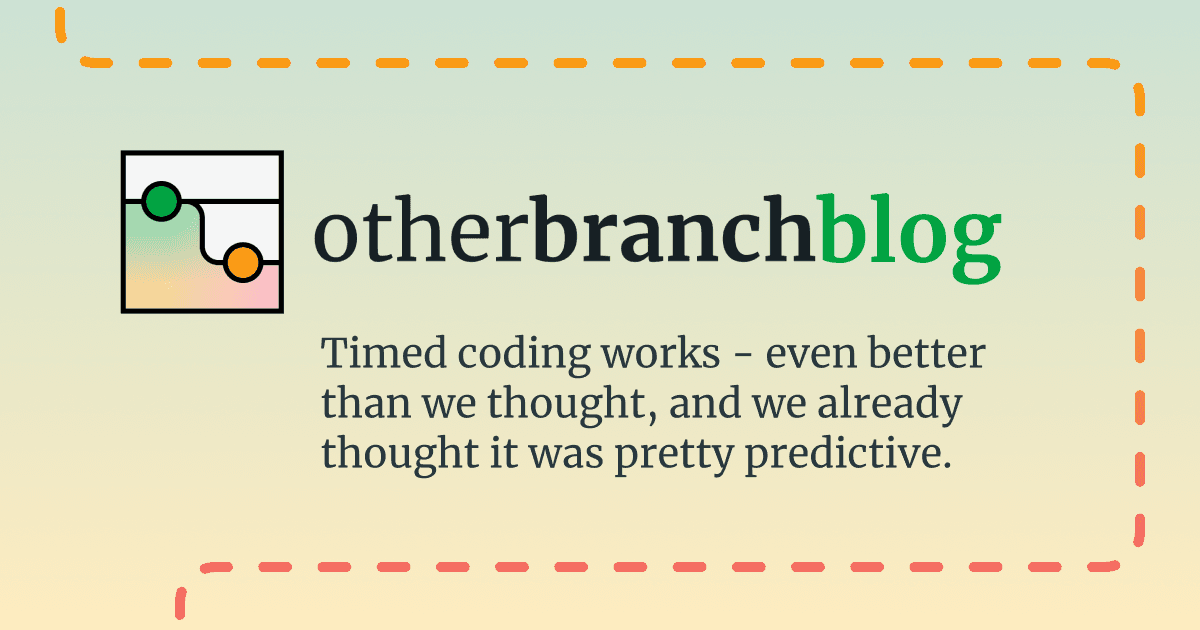 otherbranchblog

Timed coding works - even better than we thought, and we already thought it was pretty predictive.